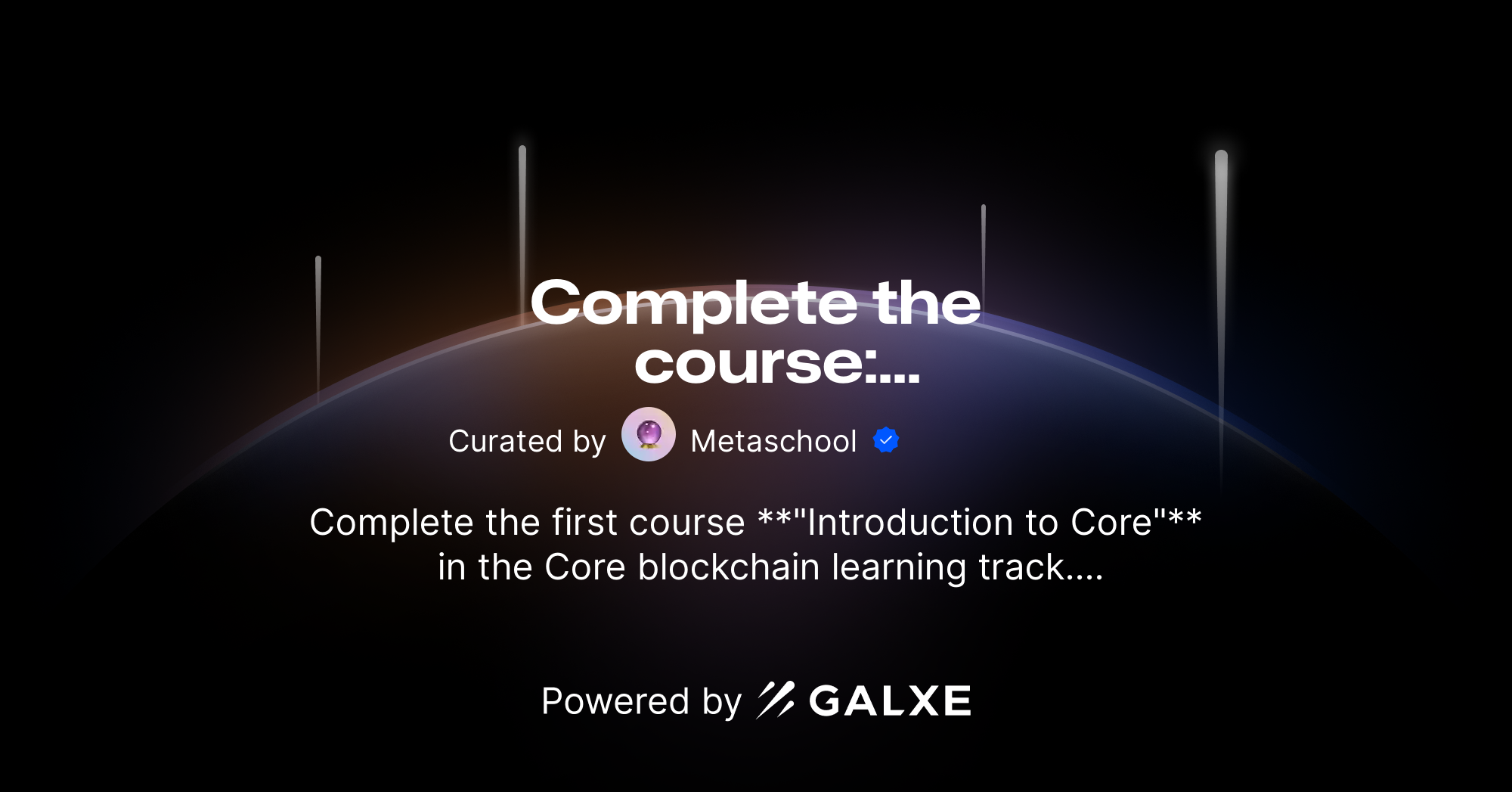 Complete the course:...

Curated by Metaschool

Complete the first course **"Introduction to Core"** in the Core blockchain learning track....

Powered by GALXE